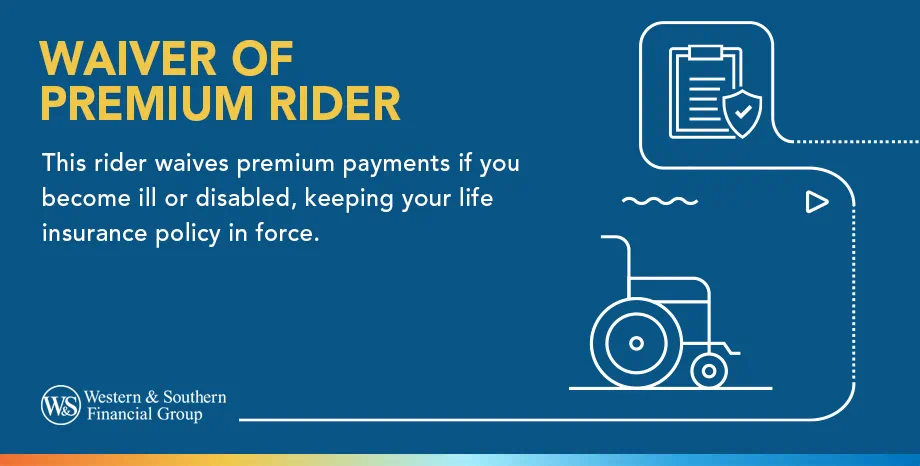 WAIVER OF PREMIUM RIDER

This rider waives premium payments if you become ill or disabled, keeping your life insurance policy in force.

W&S Western & Southern Financial Group